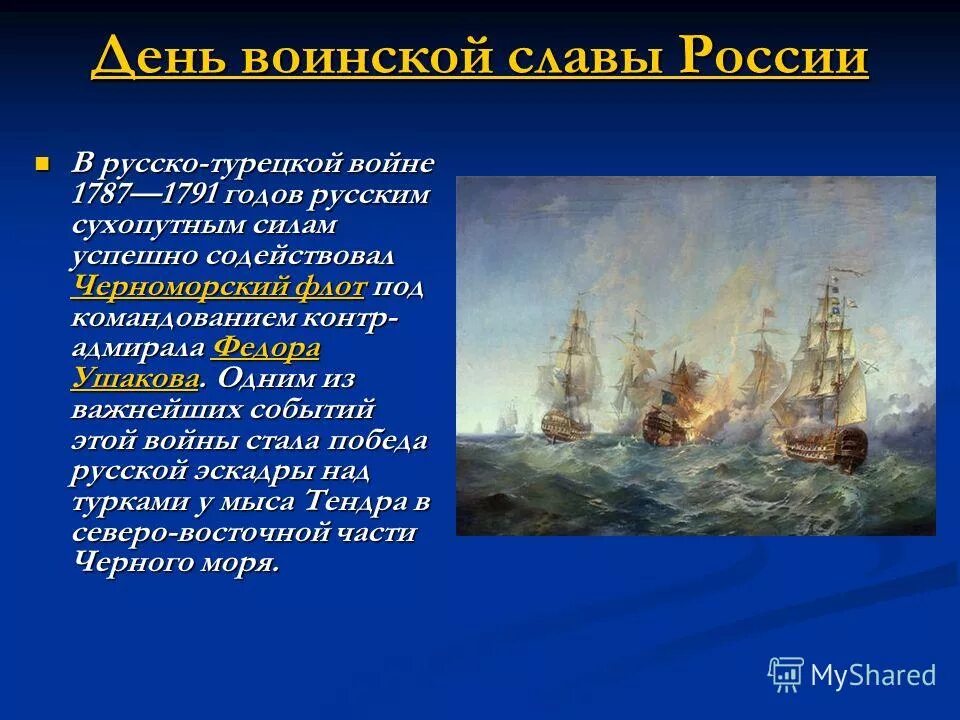 День воинской славы России

В русско-турецкой войне 1787—1791 годов русским сухопутным силам успешно содействовал Черноморский флот под командованием контр-адмирала Федора Ушакова. Одним из важнейших событий этой войны стала победа русской эскадры над турками у мыса Тендра в северо-восточной части Черного моря.

MyShared